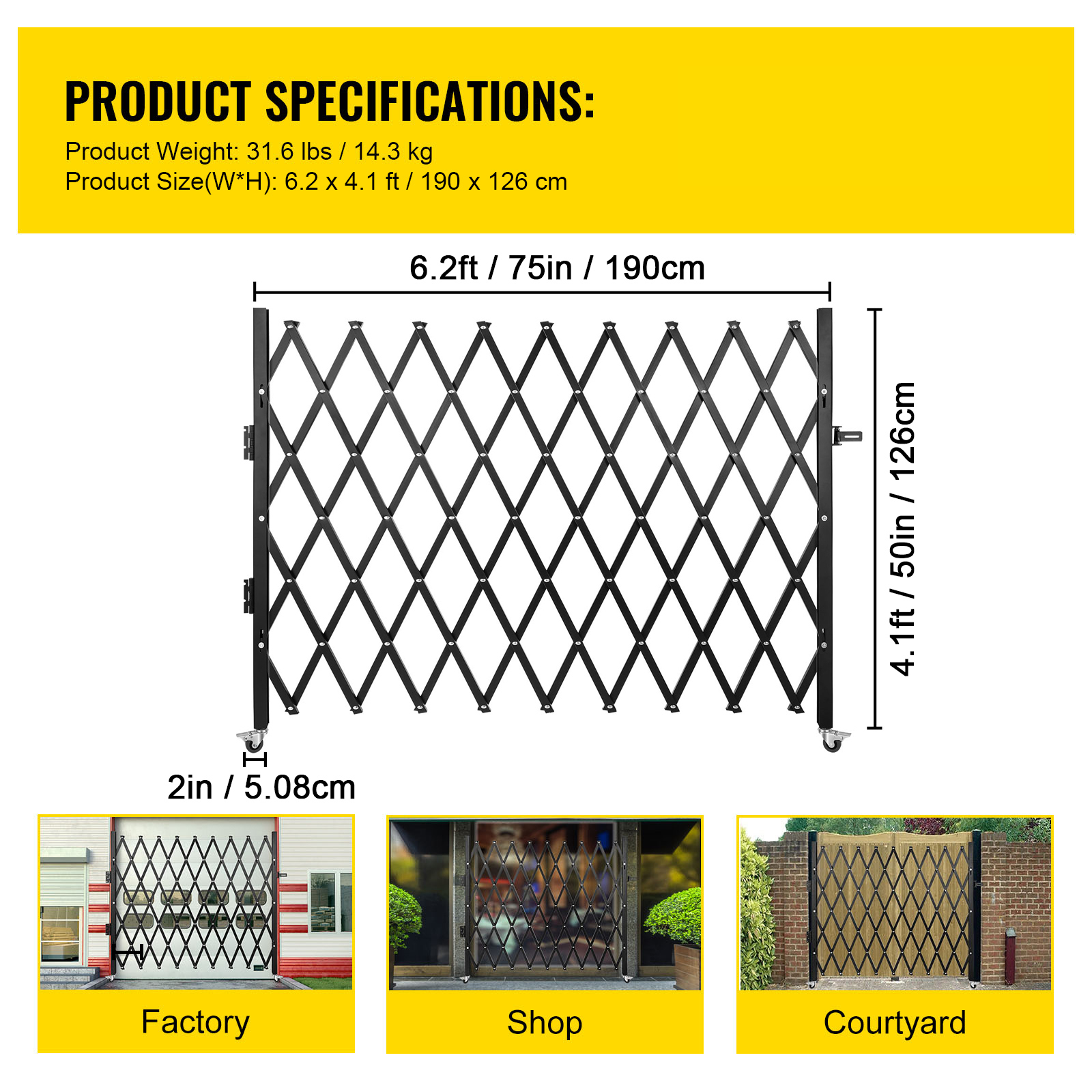 PRODUCT SPECIFICATIONS:

Product Weight: 31.6 lbs / 14.3 kg
Product Size(W*H): 6.2 x 4.1 ft / 190 x 126 cm

6.2ft / 75in / 190cm

4.1ft / 50in / 126cm

2in / 5.08cm

Factory

Shop

Courtyard